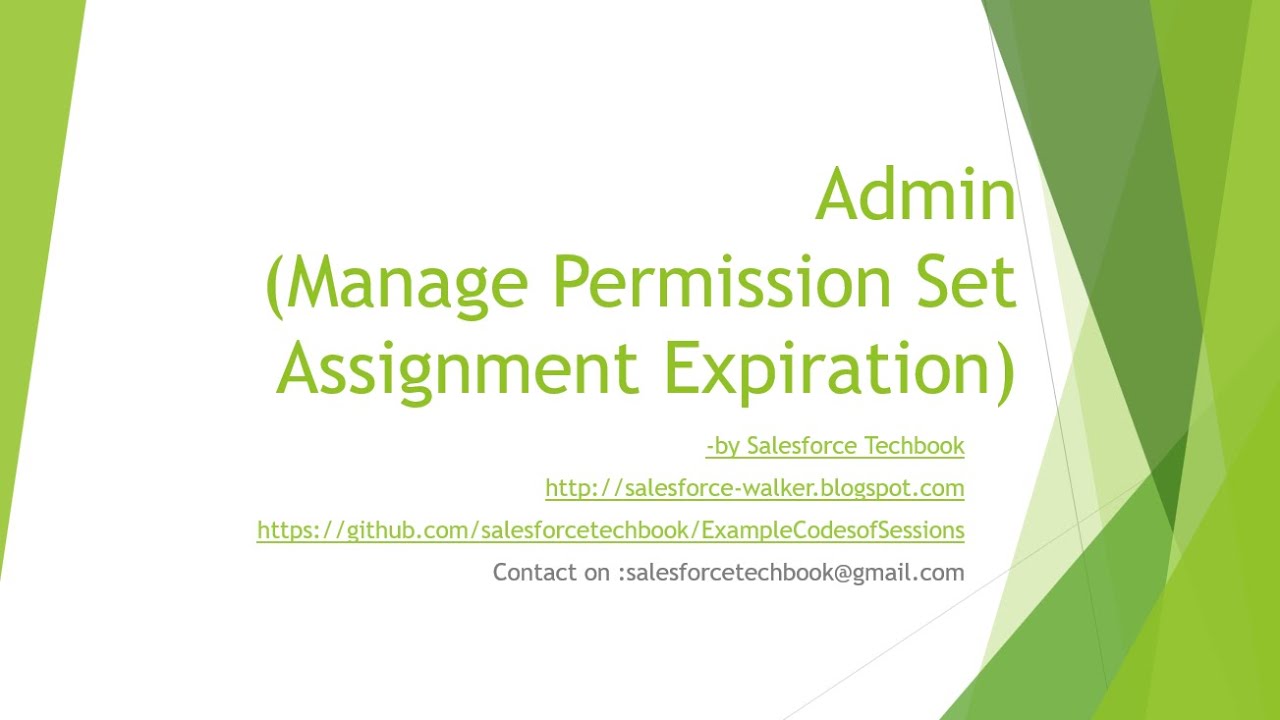 Admin
(Manage Permission Set Assignment Expiration)

-by Salesforce Techbook

http://salesforce-walker.blogspot.com

https://github.com/salesforcetechbook/ExampleCodesofSessions

Contact on :salesforcetechbook@gmail.com